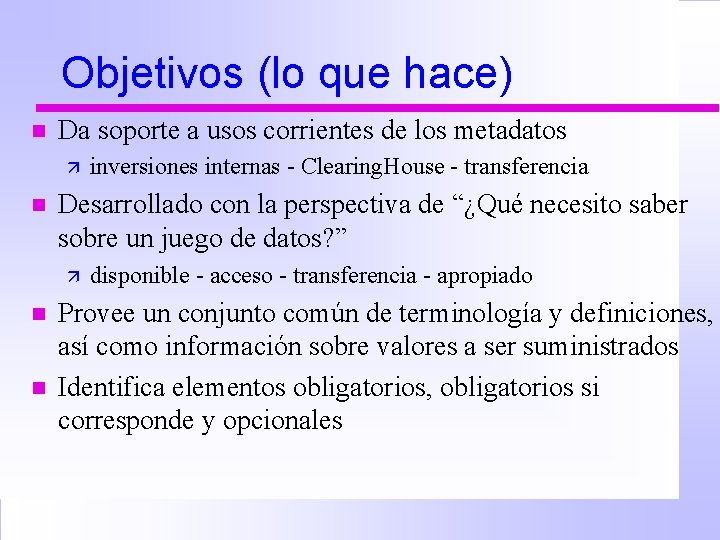 Objetivos (lo que hace)

Da soporte a usos corrientes de los metadatos

inversiones internas - ClearingHouse - transferencia

Desarrollado con la perspectiva de “¿Qué necesito saber sobre un juego de datos?”

disponible - acceso - transferencia - apropiado

Provee un conjunto común de terminología y definiciones, así como información sobre valores a ser suministrados

Identifica elementos obligatorios, obligatorios si corresponde y opcionales